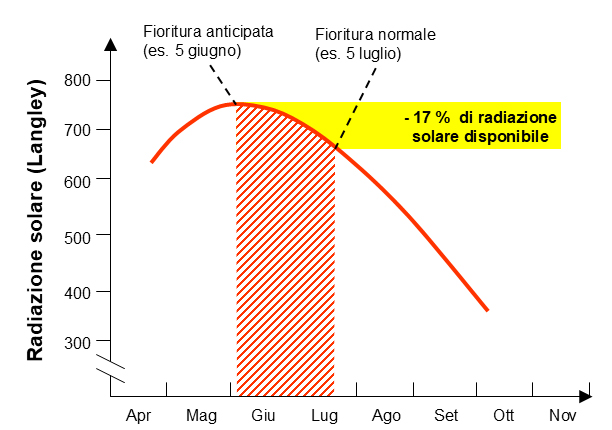 Fioritura anticipata
(es. 5 giugno)

Fioritura normale
(es. 5 luglio)

- 17 % di radiazione solare disponibile

Radiazione solare (Langley)

800
700
600
500
400
300

Apr
Mag
Giu
Lug
Ago
Set
Ott
Nov